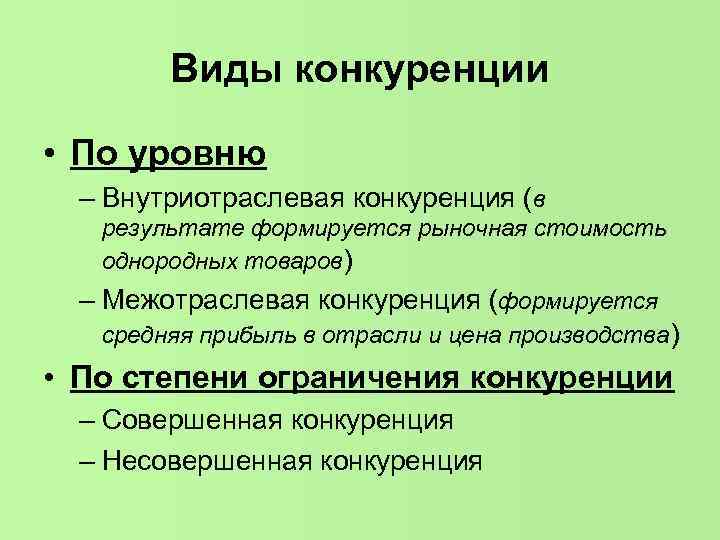 Виды конкуренции

• По уровню
– Внутриотраслевая конкуренция (в результате формируется рыночная стоимость однородных товаров)
– Межотраслевая конкуренция (формируется средняя прибыль в отрасли и цена производства)
• По степени ограничения конкуренции
– Совершенная конкуренция
– Несовершенная конкуренция